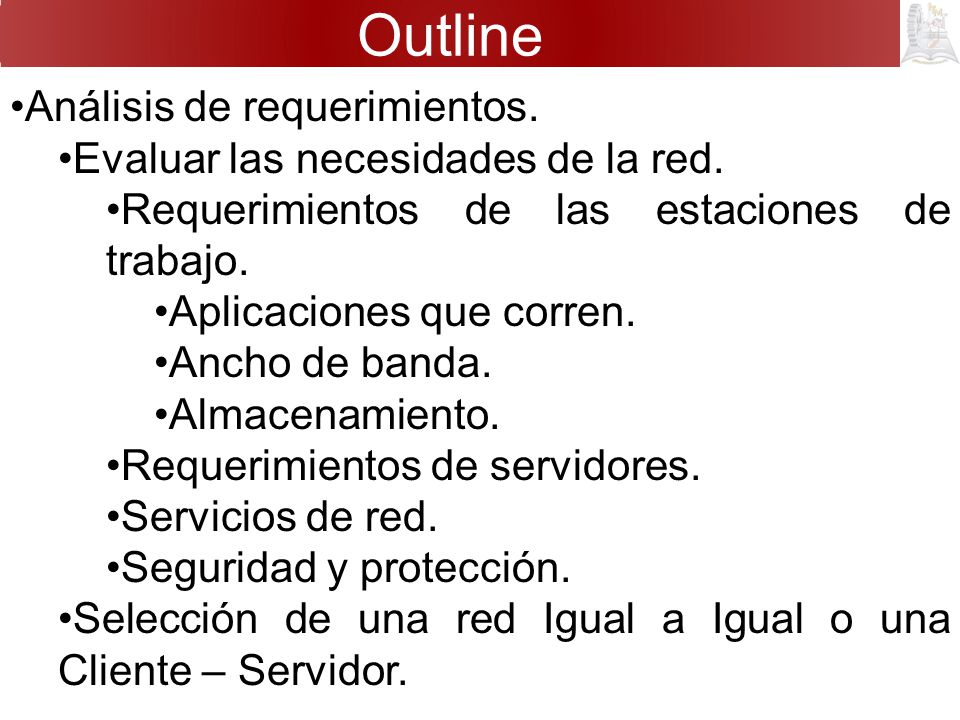 Outline

•Análisis de requerimientos.

•Evaluar las necesidades de la red.

•Requerimientos de las estaciones de trabajo.

•Aplicaciones que corren.

•Ancho de banda.

•Almacenamiento.

•Requerimientos de servidores.

•Servicios de red.

•Seguridad y protección.

•Selección de una red Igual a Igual o una Cliente – Servidor.